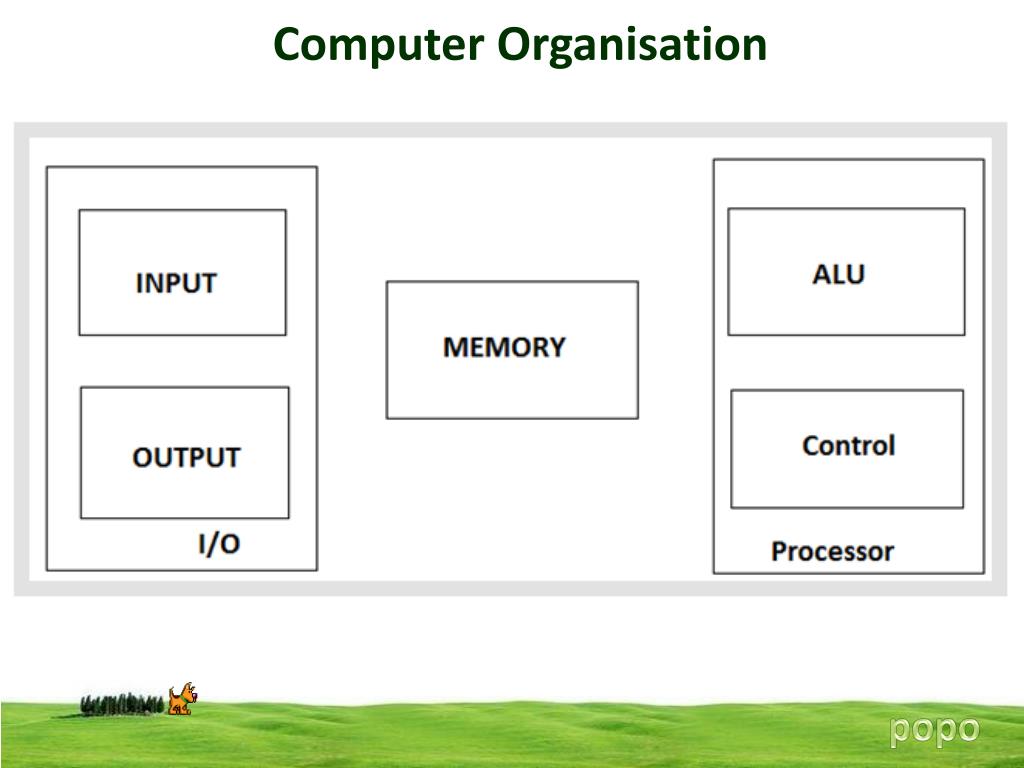 Computer Organisation

INPUT

OUTPUT

I/O

MEMORY

ALU

Control

Processor

popo